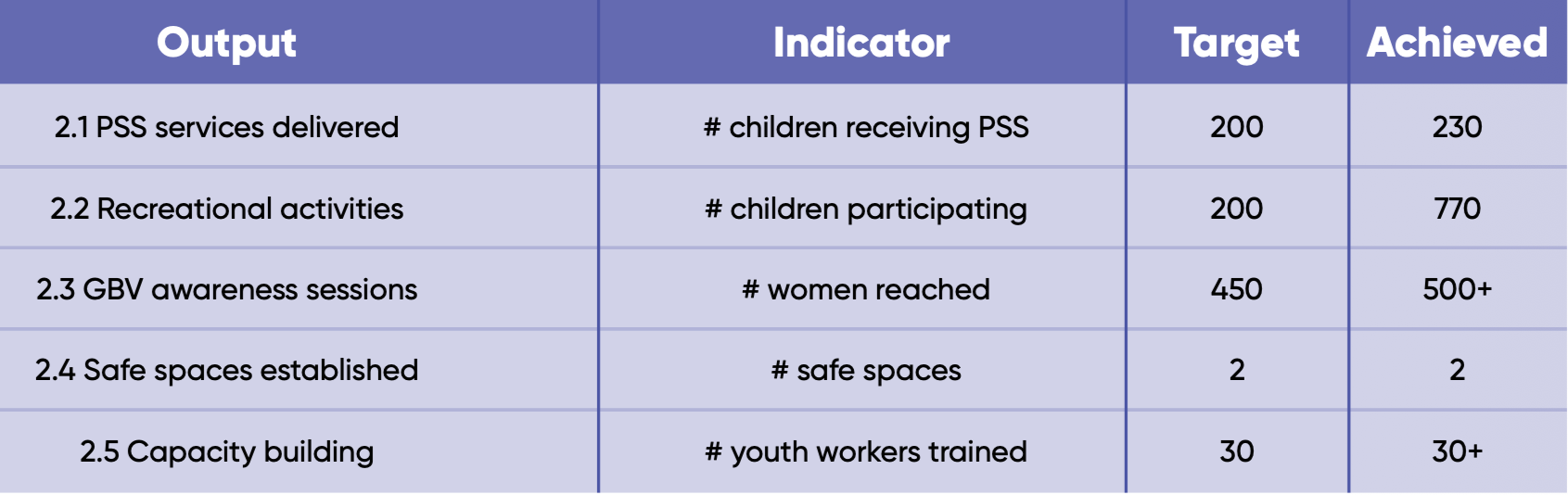 | Output | Indicator | Target | Achieved |
|---|---|---|---|
| 2.1 PSS services delivered | # children receiving PSS | 200 | 230 |
| 2.2 Recreational activities | # children participating | 200 | 770 |
| 2.3 GBV awareness sessions | # women reached | 450 | 500+ |
| 2.4 Safe spaces established | # safe spaces | 2 | 2 |
| 2.5 Capacity building | # youth workers trained | 30 | 30+ |